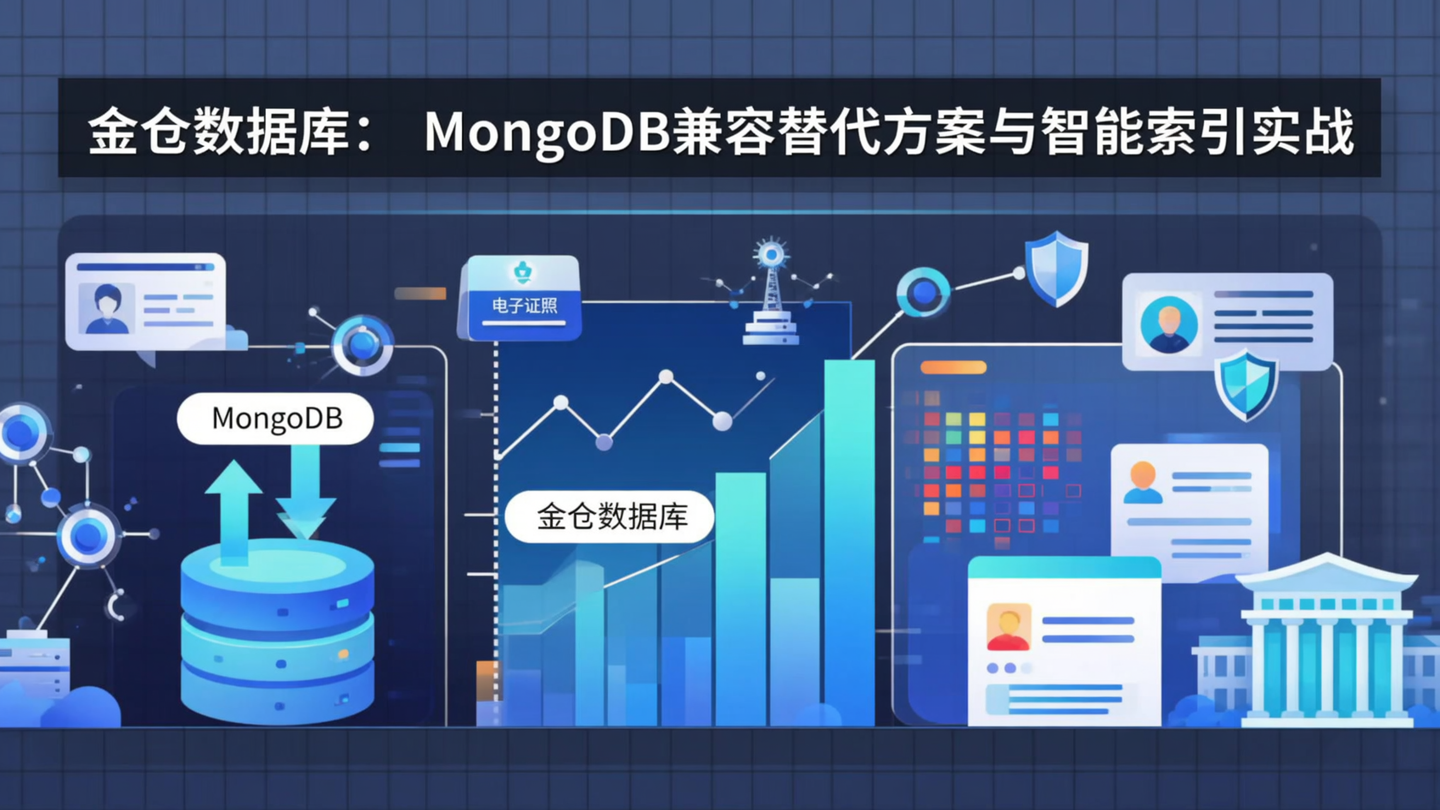 金仓数据库： MongoDB兼容替代方案与智能索引实战

电子证照

MongoDB

金仓数据库